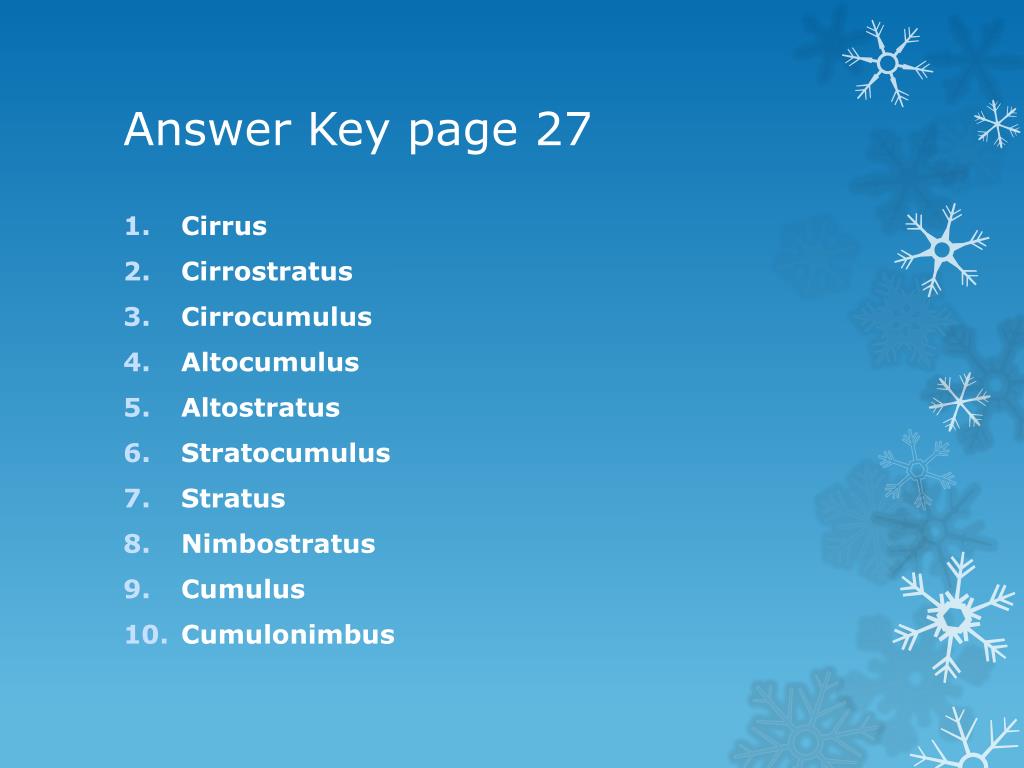 Answer Key page 27

1. Cirrus
2. Cirrostratus
3. Cirrocumulus
4. Altocumulus
5. Altostratus
6. Stratocumulus
7. Stratus
8. Nimbostratus
9. Cumulus
10. Cumulonimbus